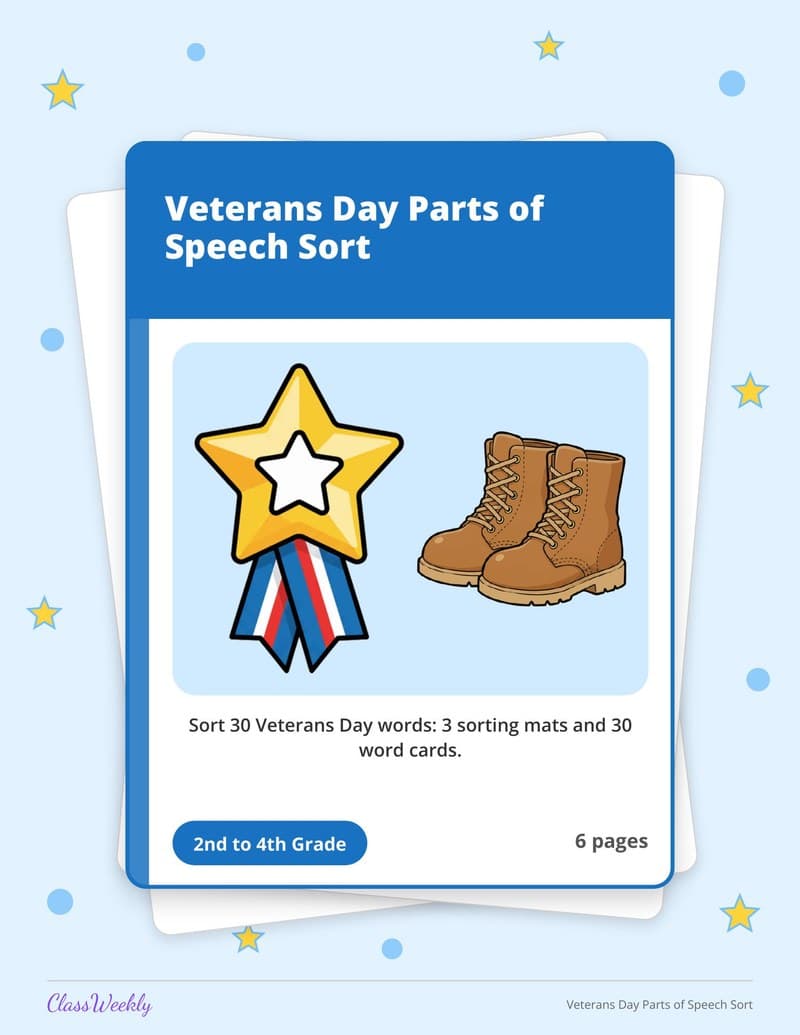 Veterans Day Parts of Speech Sort

Sort 30 Veterans Day words: 3 sorting mats and 30 word cards.

2nd to 4th Grade

6 pages

ClassWeekly

Veterans Day Parts of Speech Sort